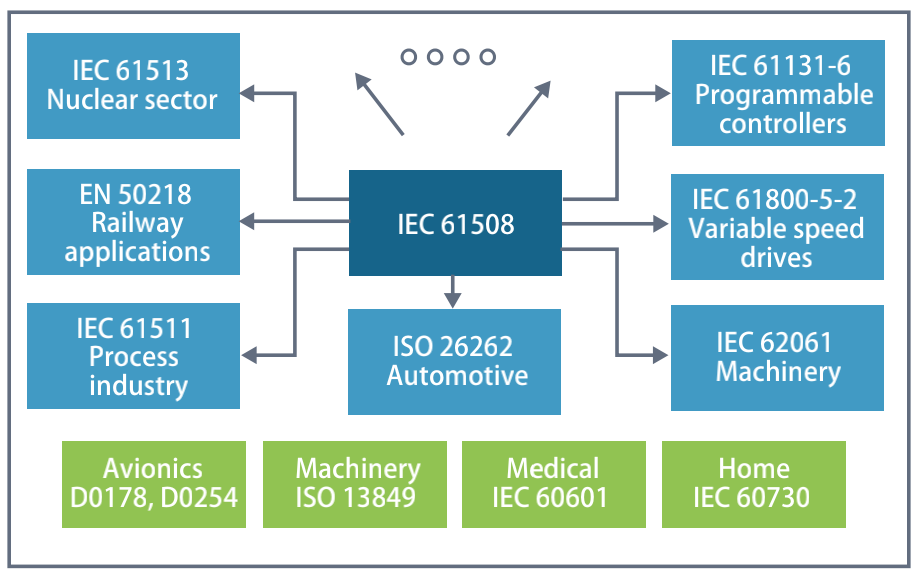 IEC 61513
Nuclear sector

EN 50218
Railway
applications

IEC 61511
Process
industry

IEC 61508

ISO 26262
Automotive

IEC 61131-6
Programmable
controllers

IEC 61800-5-2
Variable speed
drives

IEC 62061
Machinery

Avionics
D0178, D0254

Machinery
ISO 13849

Medical
IEC 60601

Home
IEC 60730